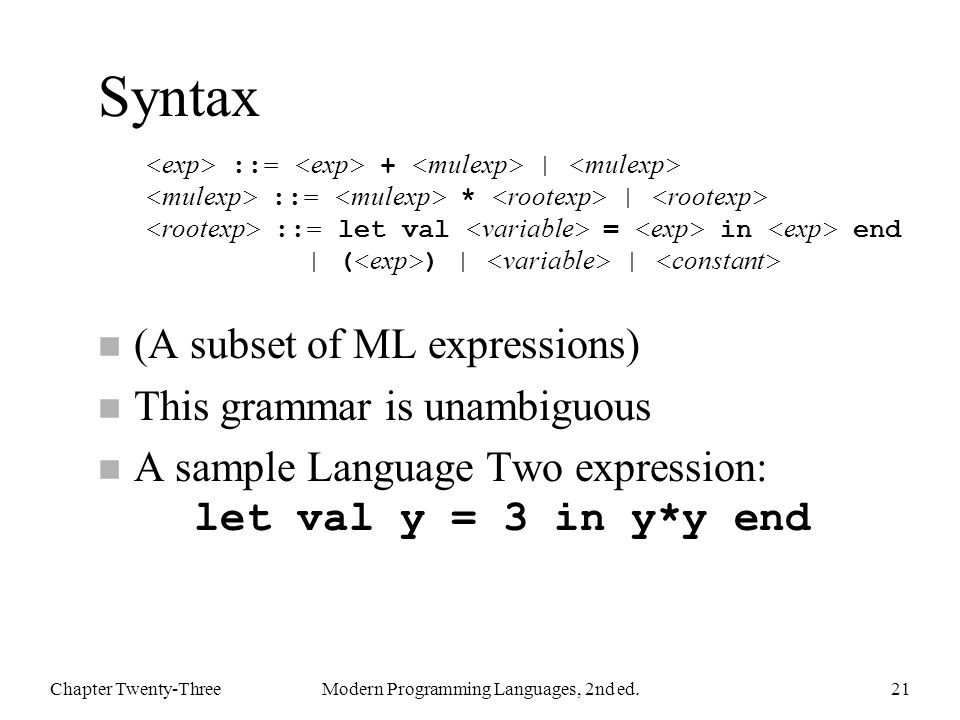 Syntax

<exp> ::= <exp> + <mulexp> | <mulexp>
<mulexp> ::= <mulexp> * <rootexp> | <rootexp>
<rootexp> ::= let val <variable> = <exp> in <exp> end
| (<exp>) | <variable> | <constant>

(A subset of ML expressions)

This grammar is unambiguous

A sample Language Two expression:
let val y = 3 in y*y end

Chapter Twenty-Three Modern Programming Languages, 2nd ed. 21